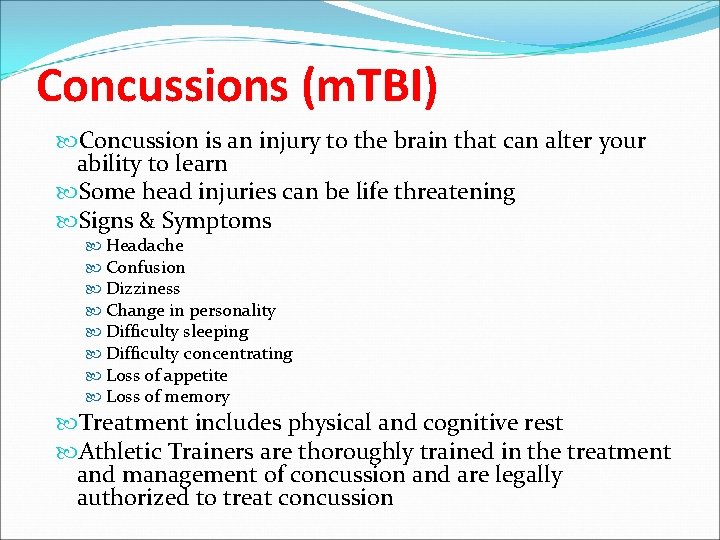 Concussions (mTBI)

Concussion is an injury to the brain that can alter your ability to learn

Some head injuries can be life threatening

Signs & Symptoms

Headache

Confusion

Dizziness

Change in personality

Difficulty sleeping

Difficulty concentrating

Loss of appetite

Loss of memory

Treatment includes physical and cognitive rest

Athletic Trainers are thoroughly trained in the treatment and management of concussion and are legally authorized to treat concussion